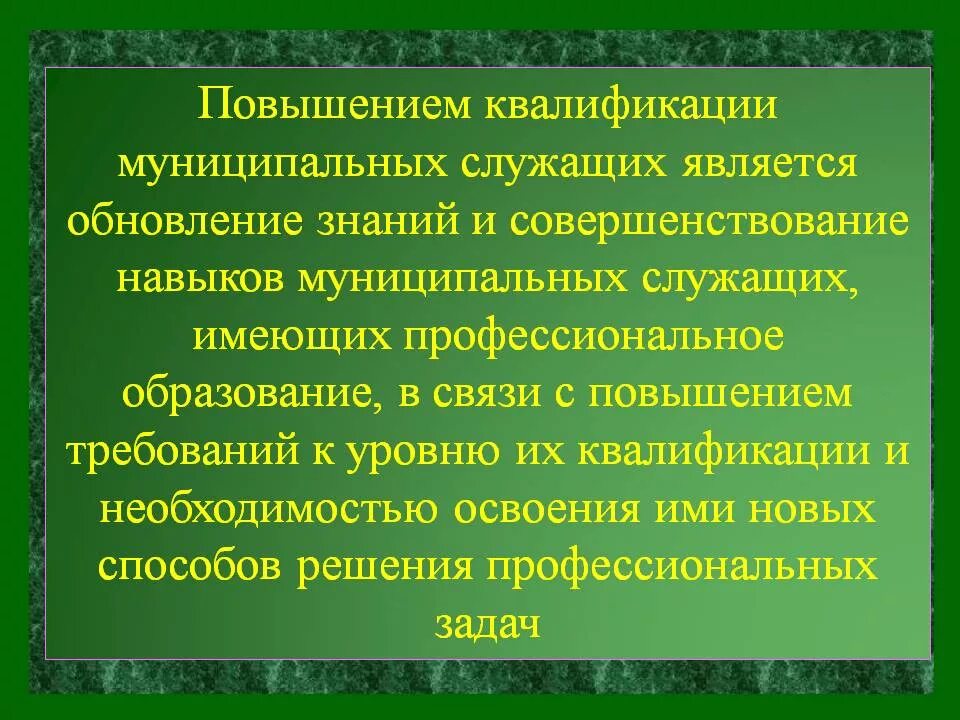 Повышением квалификации муниципальных служащих является обновление знаний и совершенствование навыков муниципальных служащих, имеющих профессиональное образование, в связи с повышением требований к уровню их квалификации и необходимостью освоения ими новых способов решения профессиональных задач